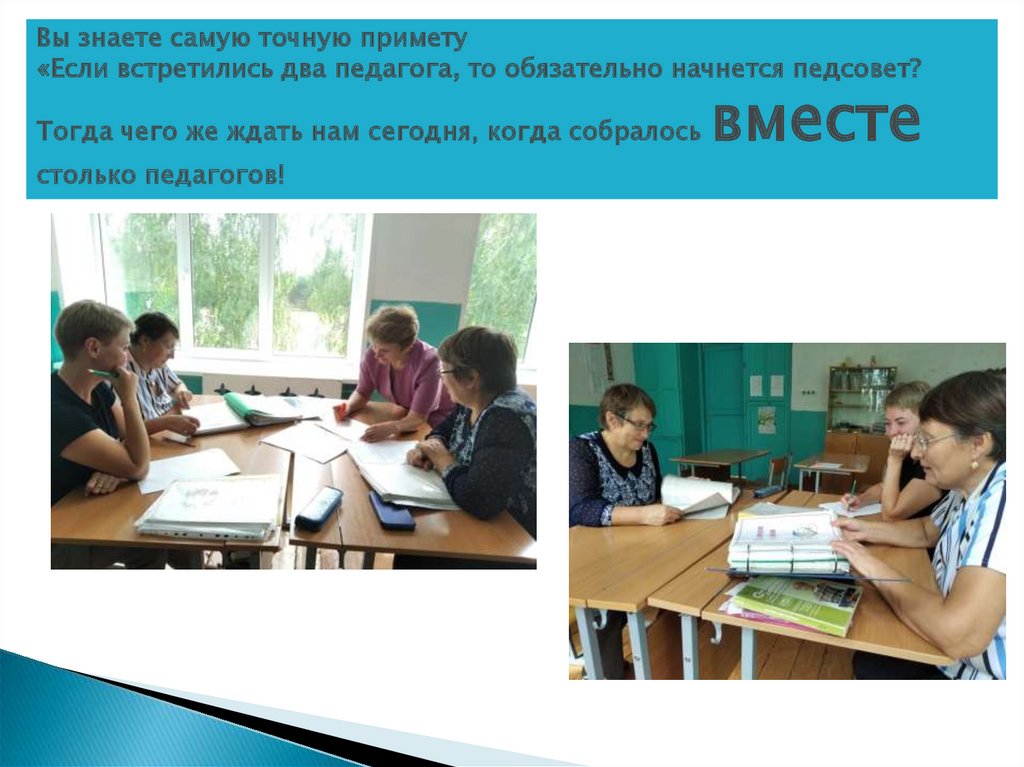 Вы знаете самую точную примету
«Если встретились два педагога, то обязательно начнется педсовет?
Тогда чего же ждать нам сегодня, когда собралось вместе
столько педагогов!